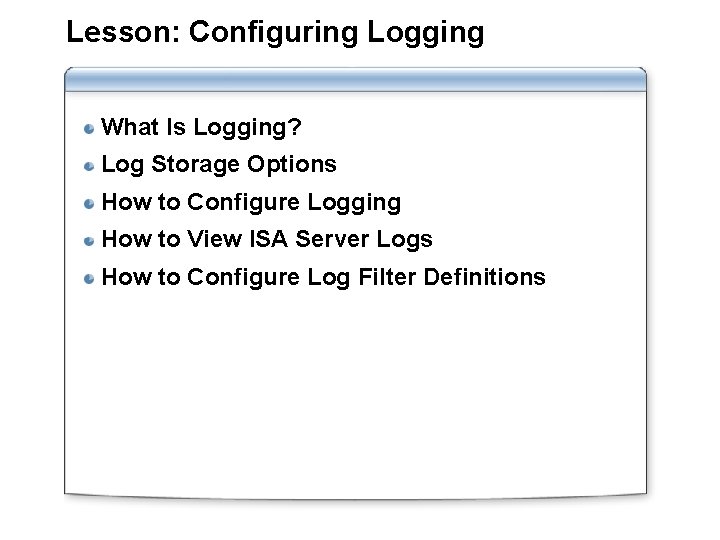 Lesson: Configuring Logging

- What Is Logging?
- Log Storage Options
- How to Configure Logging
- How to View ISA Server Logs
- How to Configure Log Filter Definitions